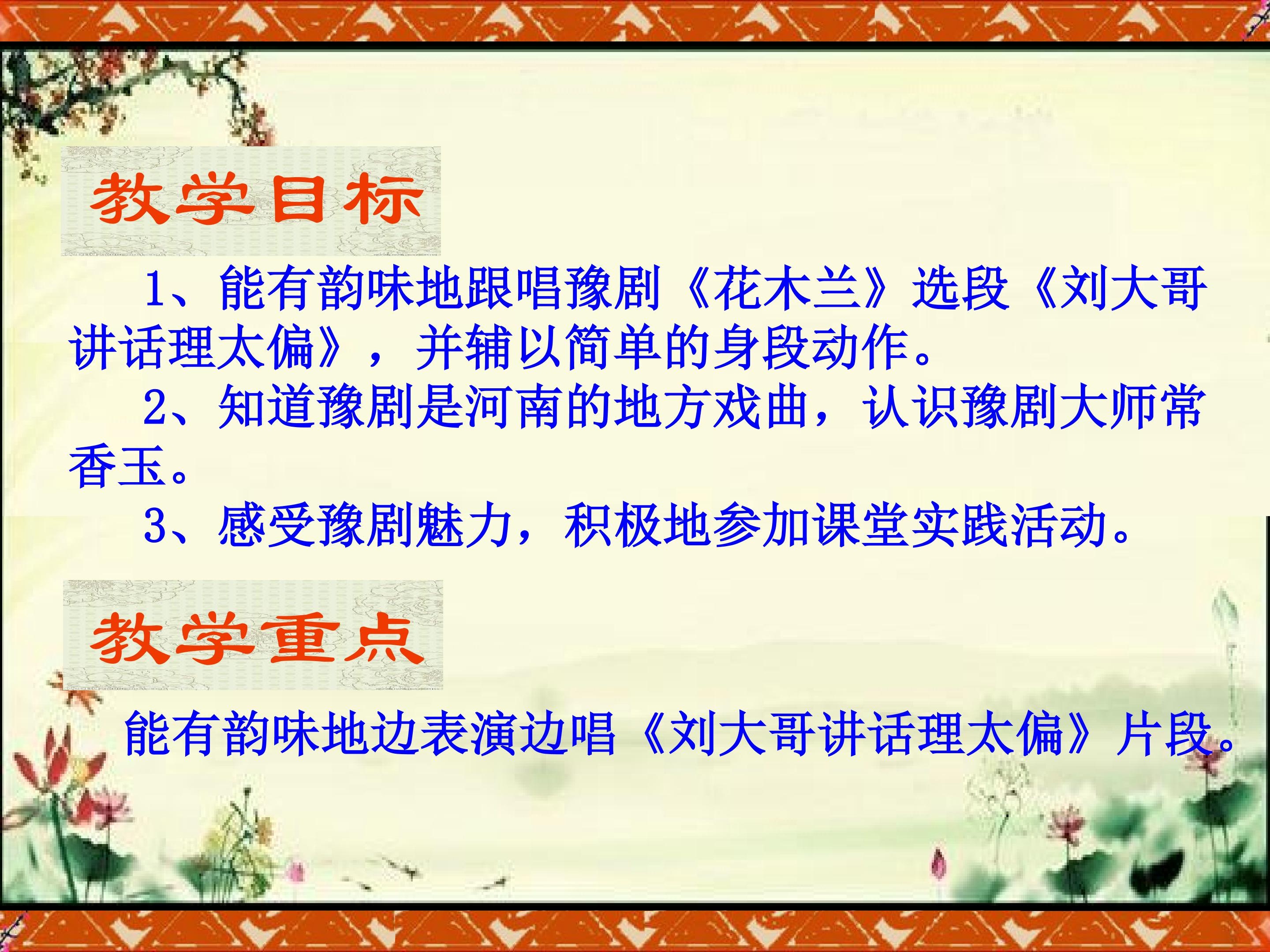 教学目标

1、能有韵味地跟唱豫剧《花木兰》选段《刘大哥讲话理太偏》，并辅以简单的身段动作。

2、知道豫剧是河南的地方戏曲，认识豫剧大师常香玉。

3、感受豫剧魅力，积极地参加课堂实践活动。

教学重点

能有韵味地边表演边唱《刘大哥讲话理太偏》片段。